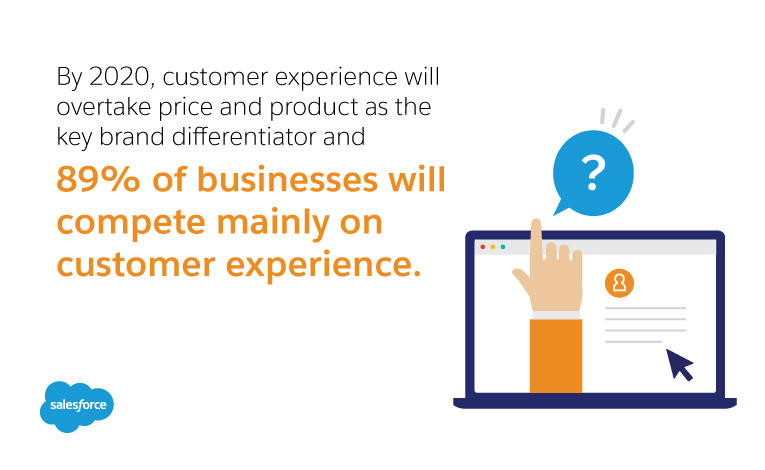 By 2020, customer experience will overtake price and product as the key brand differentiator and

89% of businesses will compete mainly on customer experience.

?

salesforce